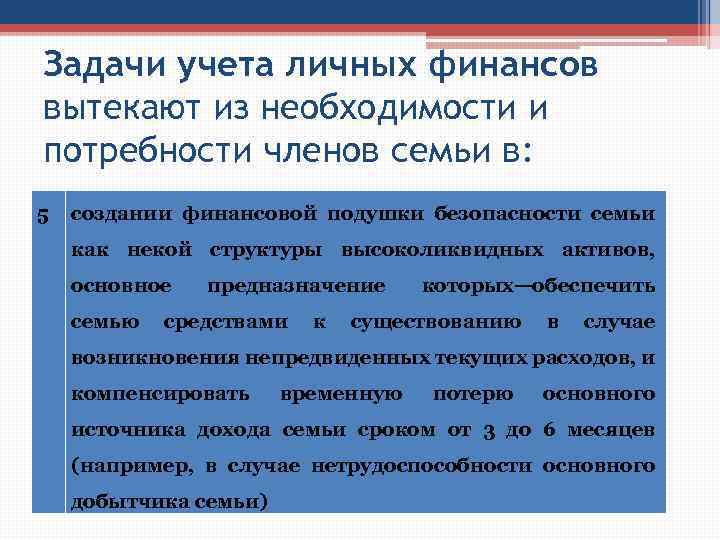 Задачи учета личных финансов вытекают из необходимости и потребности членов семьи в:

| 5 | создании финансовой подушки безопасности семьи как некой структуры высоколиквидных активов, основное предназначение которых—обеспечить семью средствами к существованию в случае возникновения непредвиденных текущих расходов, и компенсировать временную потерю основного источника дохода семьи сроком от 3 до 6 месяцев (например, в случае нетрудоспособности основного добытчика семьи) |
|---|---|